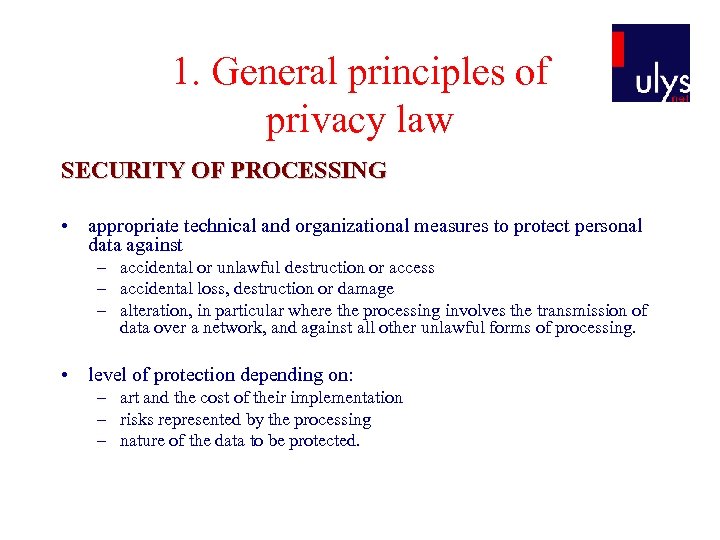 1. General principles of privacy law

ulys

SECURITY OF PROCESSING

• appropriate technical and organizational measures to protect personal data against
– accidental or unlawful destruction or access
– accidental loss, destruction or damage
– alteration, in particular where the processing involves the transmission of data over a network, and against all other unlawful forms of processing.

• level of protection depending on:
– art and the cost of their implementation
– risks represented by the processing
– nature of the data to be protected.